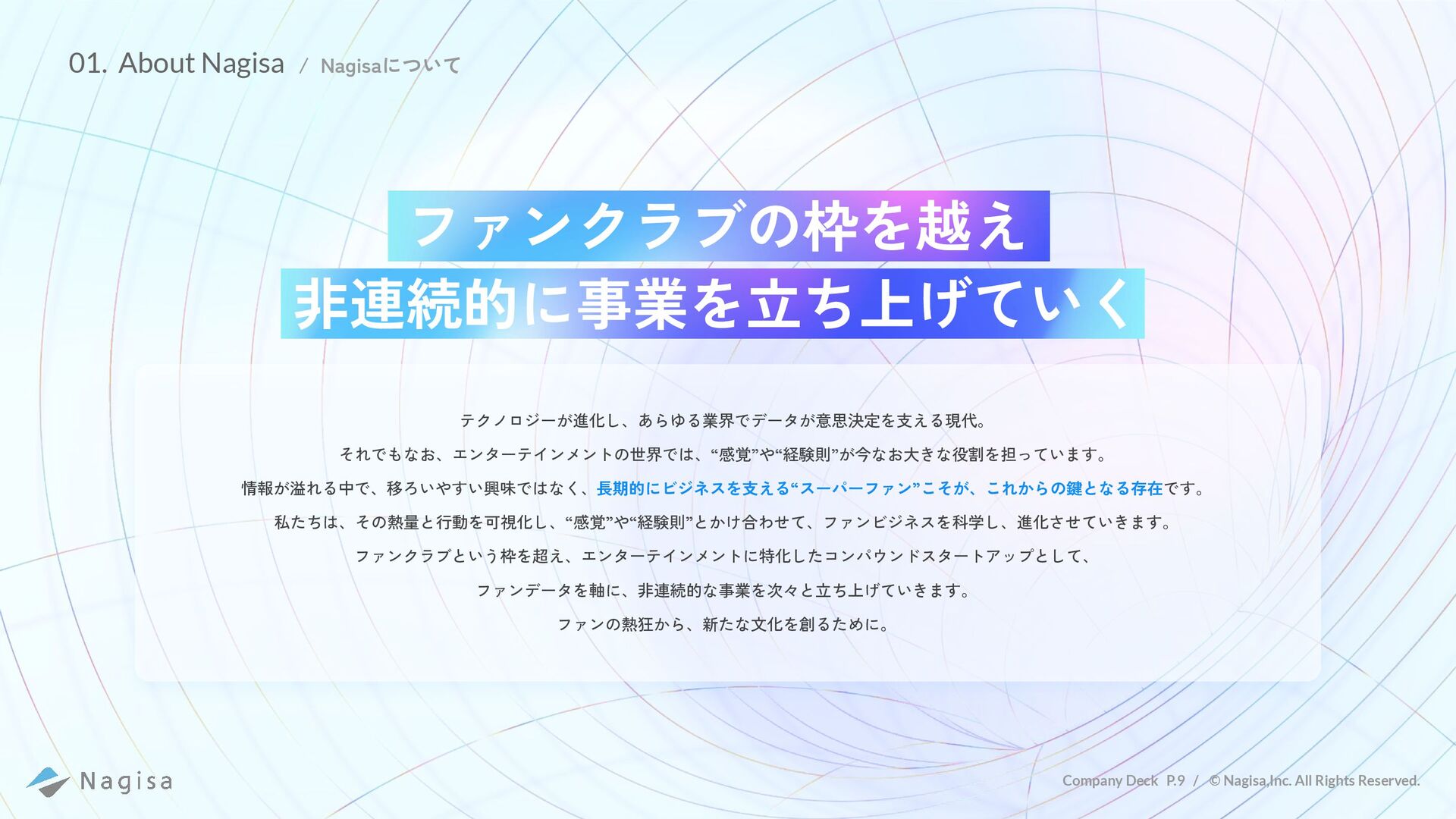 01. About Nagisa / Nagisaについて

ファンクラブの枠を越え
非連続的に事業を立ち上げていく

テクノロジーが進化し、あらゆる業界でデータが意思決定を支える現代。
それでもなお、エンターテインメントの世界では、“感覚”や“経験則”が今なお大きな役割を担っています。
情報が溢れる中で、移ろいやすい興味ではなく、長期的にビジネスを支える“スーパーファン”こそが、これからの鍵となる存在です。
私たちは、その熱量と行動を可視化し、“感覚”や“経験則”とかけ合わせて、ファンビジネスを科学し、進化させていきます。
ファンクラブという枠を超え、エンターテインメントに特化したコンパウンドスタートアップとして、
ファンデータを軸に、非連続的な事業を次々と立ち上げていきます。
ファンの熱狂から、新たな文化を創るために。

Nagisa

Company Deck P.9 / © Nagisa,Inc. All Rights Reserved.